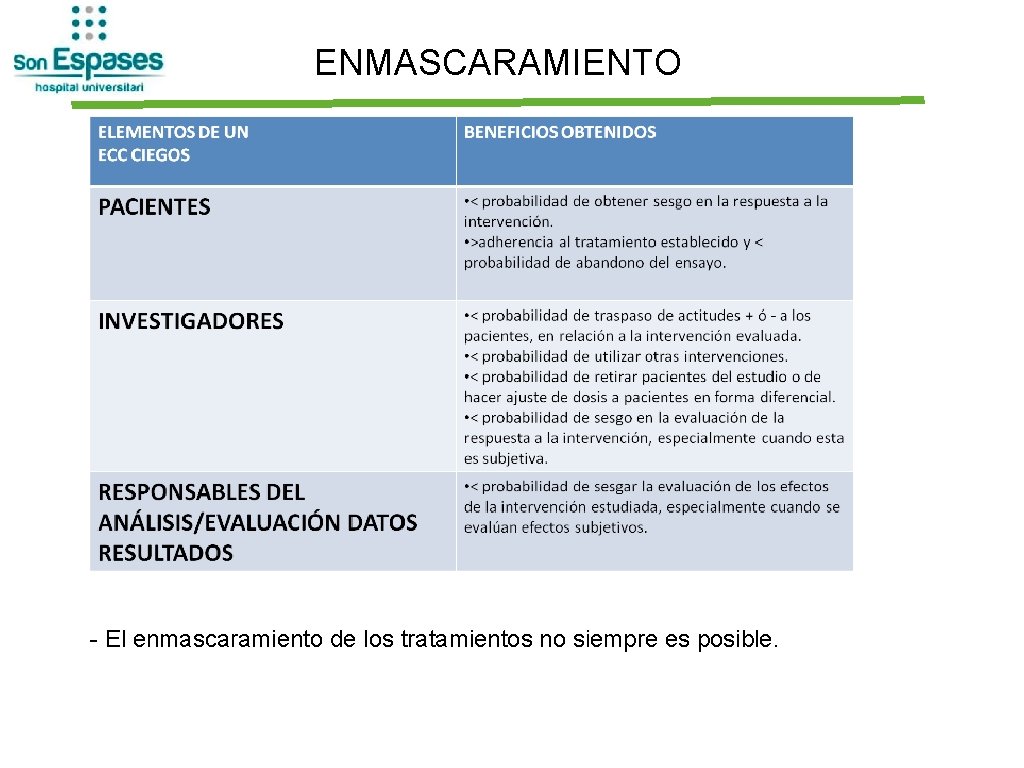 Son Espases
hospital universitari

ENMASCARAMIENTO

| ELEMENTOS DE UN ECC CIEGOS | BENEFICIOS OBTENIDOS |
|---|---|
| PACIENTES | •< probabilidad de obtener sesgo en la respuesta a la intervención. •>adherencia al tratamiento establecido y < probabilidad de abandono del ensayo. |
| INVESTIGADORES | •< probabilidad de traspaso de actitudes + ó - a los pacientes, en relación a la intervención evaluada. •< probabilidad de utilizar otras intervenciones. •< probabilidad de retirar pacientes del estudio o de hacer ajuste de dosis a pacientes en forma diferencial. •< probabilidad de sesgo en la evaluación de la respuesta a la intervención, especialmente cuando esta es subjetiva. |
| RESPONSABLES DEL ANÁLISIS/EVALUACIÓN DATOS RESULTADOS | •< probabilidad de sesgar la evaluación de los efectos de la intervención estudiada, especialmente cuando se evalúan efectos subjetivos. |

- El enmascaramiento de los tratamientos no siempre es posible.